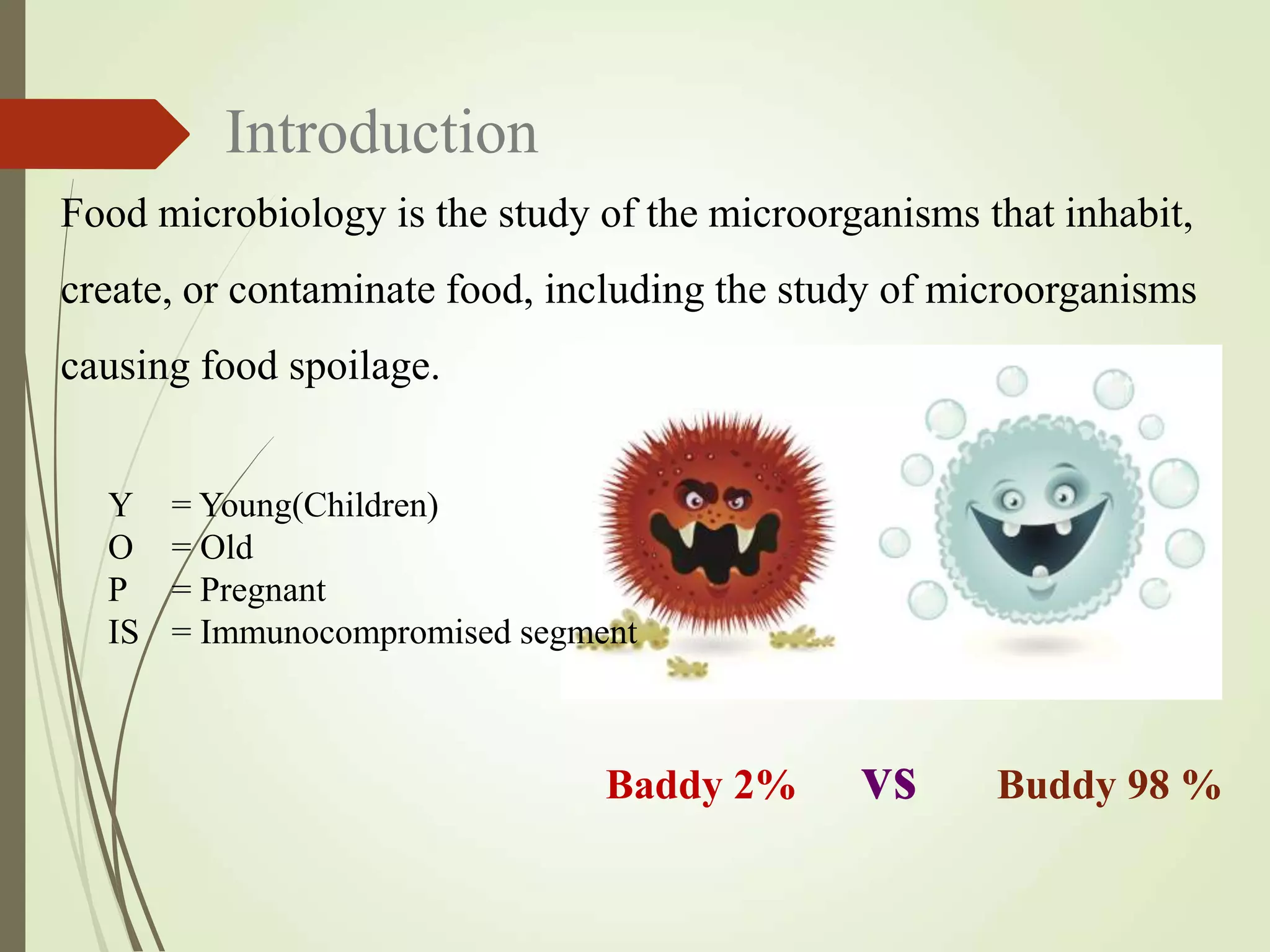 Introduction

Food microbiology is the study of the microorganisms that inhabit, create, or contaminate food, including the study of microorganisms causing food spoilage.

Y = Young(Children)
O = Old
P = Pregnant
IS = Immunocompromised segment

Baddy 2% VS Buddy 98 %